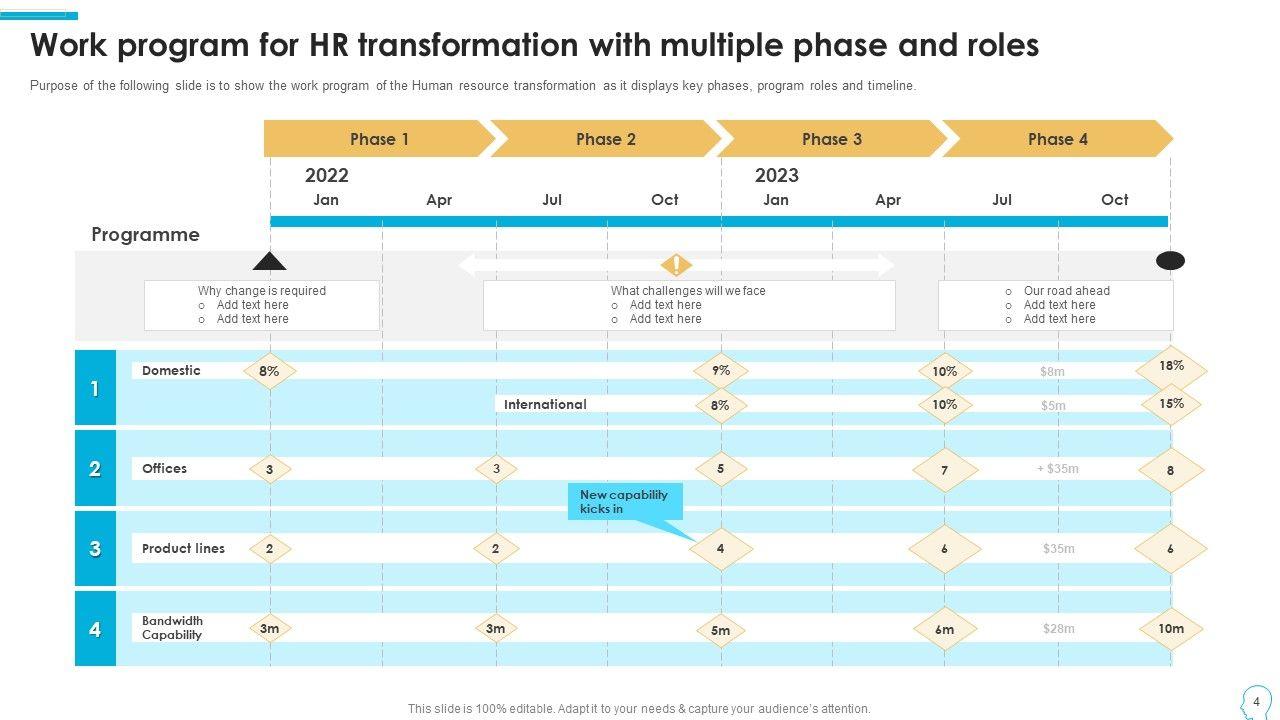 Work program for HR transformation with multiple phase and roles

Purpose of the following slide is to show the work program of the Human resource transformation as it displays key phases, program roles and timeline.

Phase 1 Phase 2 Phase 3 Phase 4

2022 2023

Jan Apr Jul Oct Jan Apr Jul Oct

Programme

Why change is required
o Add text here
o Add text here

What challenges will we face
o Add text here
o Add text here

o Our road ahead
o Add text here
o Add text here

1
Domestic 8% 9% 10% $8m 18%
International 8% 10% $5m 15%

2
Offices 3 3 5 7 + $35m 8

New capability kicks in

3
Product lines 2 2 4 6 $35m 6

4
Bandwidth Capability 3m 3m 5m 6m $28m 10m

This slide is 100% editable. Adapt it to your needs & capture your audience's attention.

4